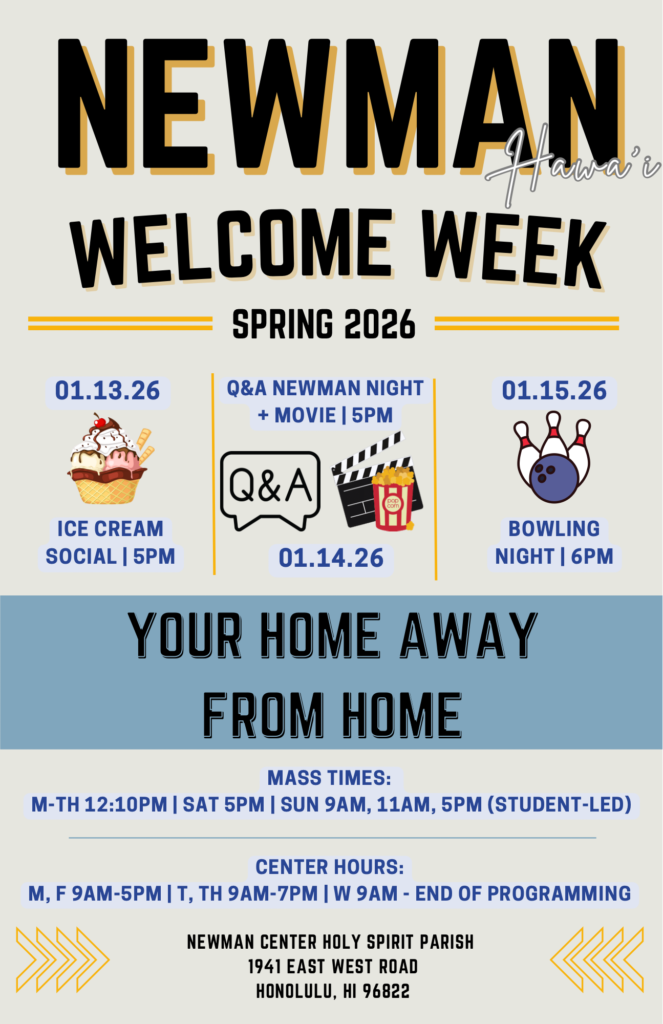 NEWMAN
Hawa'i
WELCOME WEEK

SPRING 2026

01.13.26
ICE CREAM SOCIAL | 5PM

Q&A NEWMAN NIGHT + MOVIE | 5PM
Q&A
01.14.26

01.15.26
BOWLING NIGHT | 6PM

YOUR HOME AWAY FROM HOME

MASS TIMES:
M-TH 12:10PM | SAT 5PM | SUN 9AM, 11AM, 5PM (STUDENT-LED)

CENTER HOURS:
M, F 9AM-5PM | T, TH 9AM-7PM | W 9AM - END OF PROGRAMMING

NEWMAN CENTER HOLY SPIRIT PARISH
1941 EAST WEST ROAD
HONOLULU, HI 96822